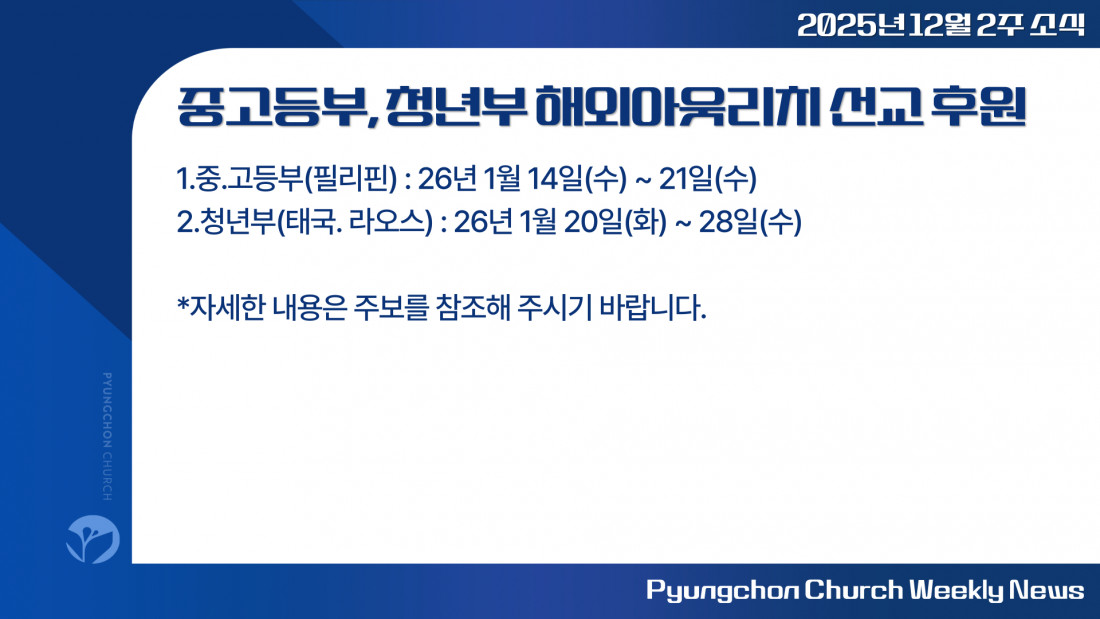 2025년 12월 2주 소식

중고등부, 청년부 해외아웃리치 선교 후원

1.중.고등부(필리핀) : 26년 1월 14일(수) ~ 21일(수)
2.청년부(태국. 라오스) : 26년 1월 20일(화) ~ 28일(수)

*자세한 내용은 주보를 참조해 주시기 바랍니다.

PYUNGCHON CHURCH

Pyungchon Church Weekly News